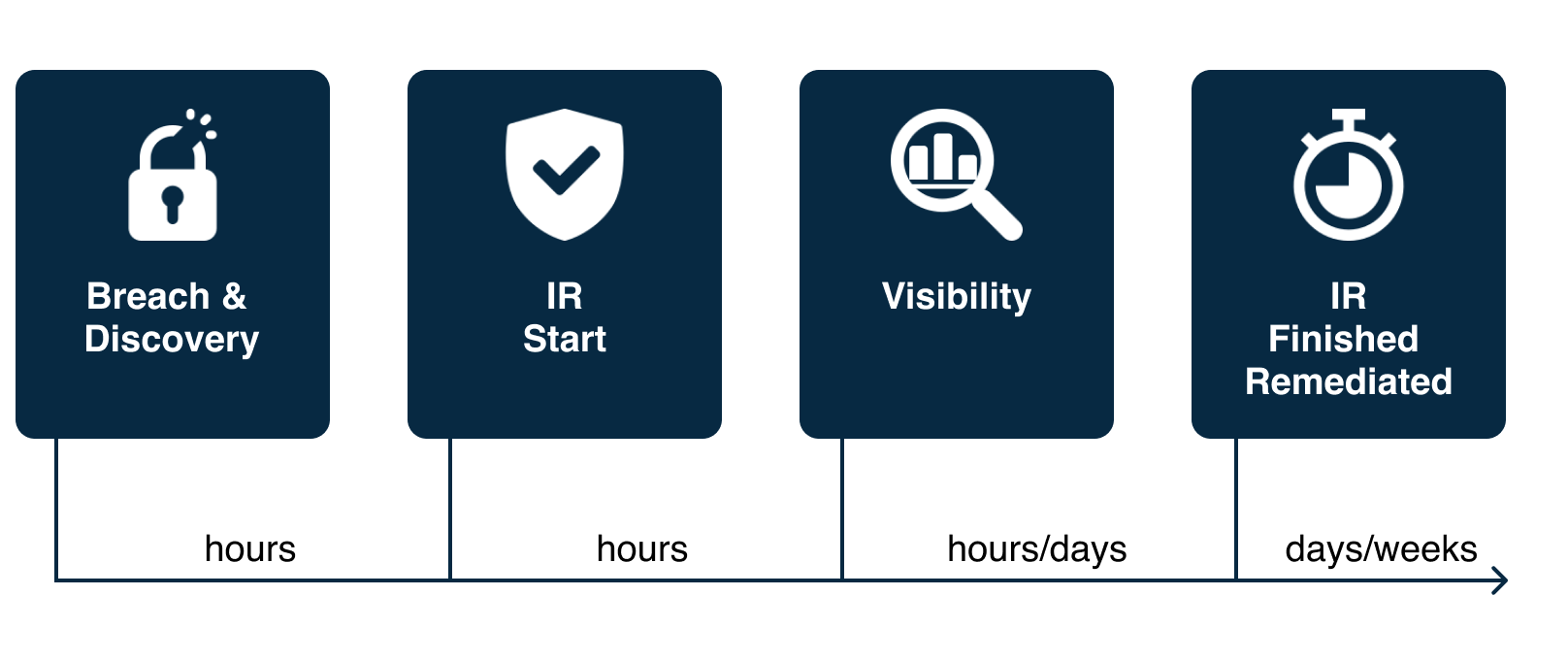 Breach & Discovery

IR Start

Visibility

IR Finished Remediated

hours

hours

hours/days

days/weeks